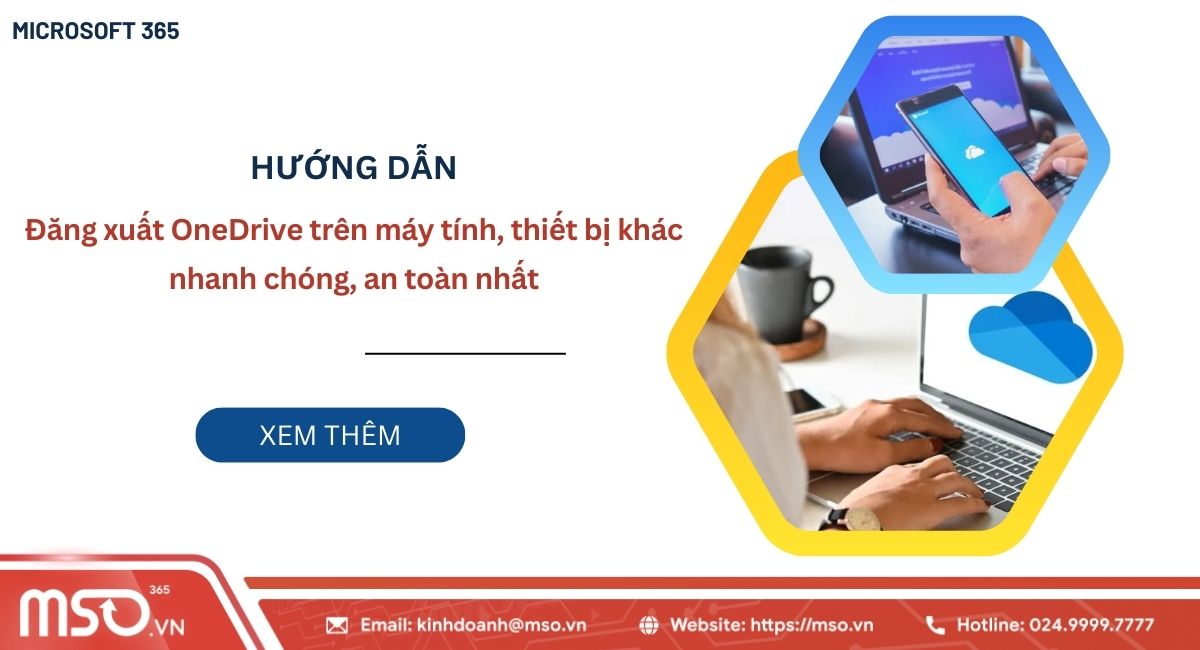 MICROSOFT 365

HƯỚNG DẪN

Đăng xuất OneDrive trên máy tính, thiết bị khác nhanh chóng, an toàn nhất

XEM THÊM

MSO 365 .VN

Email: kinhdoanh@mso.vn

Website: https://mso.vn

Hotline: 024.9999.7777